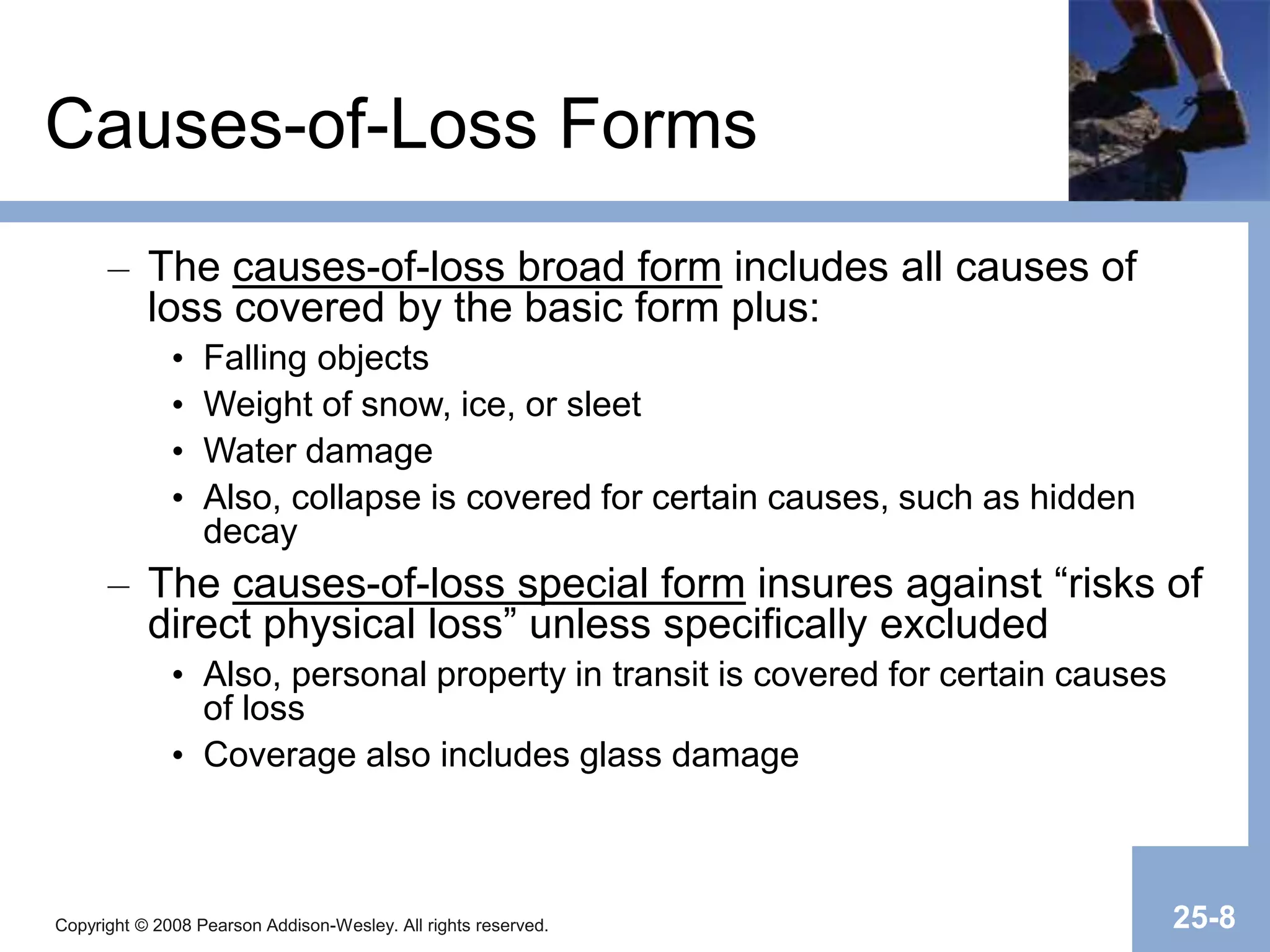 Causes-of-Loss Forms

– The causes-of-loss broad form includes all causes of loss covered by the basic form plus:

• Falling objects
• Weight of snow, ice, or sleet
• Water damage
• Also, collapse is covered for certain causes, such as hidden decay

– The causes-of-loss special form insures against “risks of direct physical loss” unless specifically excluded

• Also, personal property in transit is covered for certain causes of loss
• Coverage also includes glass damage

Copyright © 2008 Pearson Addison-Wesley. All rights reserved.

25-8